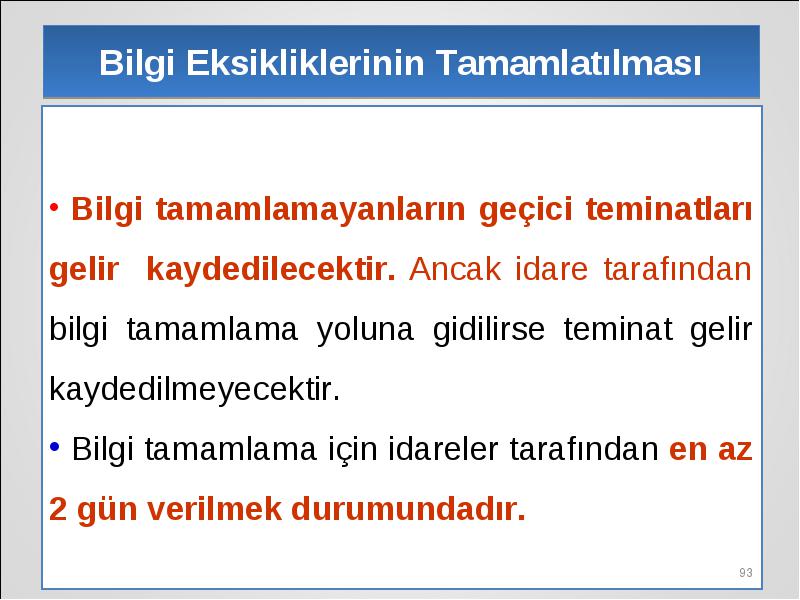 Bilgi Eksikliklerinin Tamamlatılması

• Bilgi tamamlamayanların geçici teminatları gelir kaydedilecektir. Ancak idare tarafından bilgi tamamlama yoluna gidilirse teminat gelir kaydedilmeyecektir.

• Bilgi tamamlama için idareler tarafından en az 2 gün verilmek durumundadır.

93